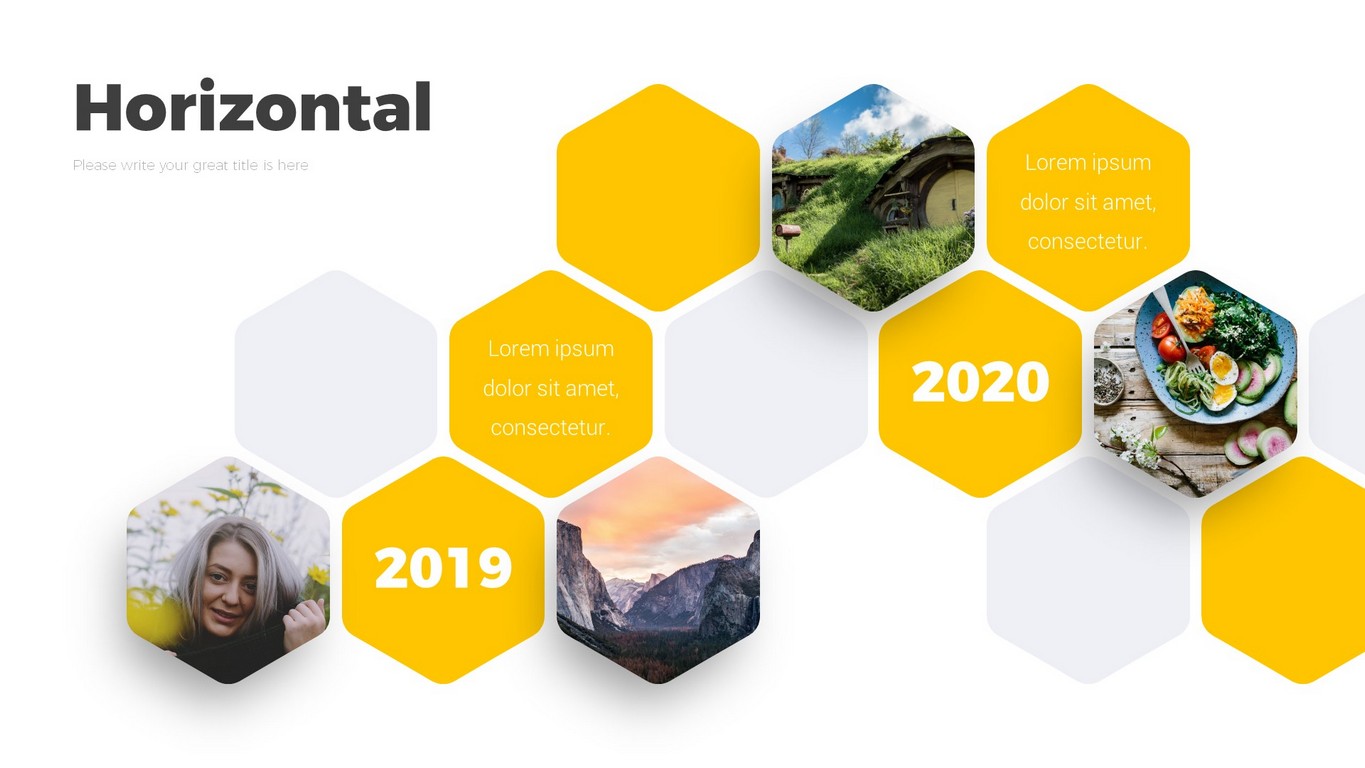 Horizontal

Please write your great title is here

Lorem ipsum dolor sit amet, consectetur.

Lorem ipsum dolor sit amet, consectetur.

2020

2019